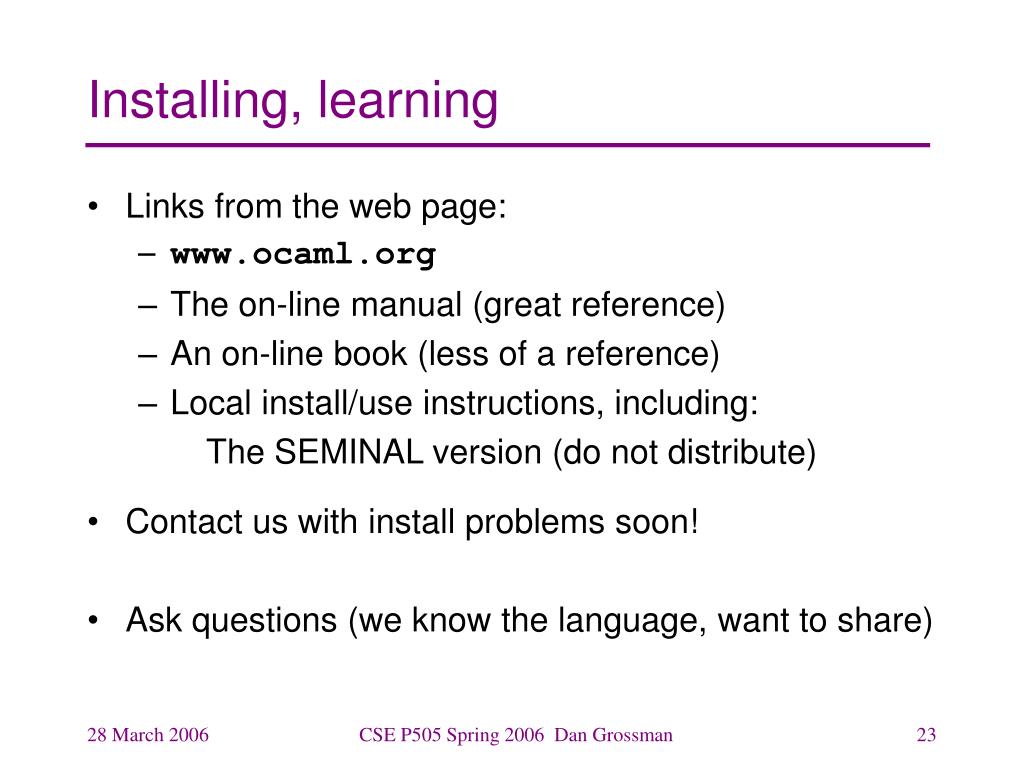 Installing, learning

• Links from the web page:
  – www.ocaml.org
  – The on-line manual (great reference)
  – An on-line book (less of a reference)
  – Local install/use instructions, including:
    The SEMINAL version (do not distribute)

• Contact us with install problems soon!

• Ask questions (we know the language, want to share)

28 March 2006

CSE P505 Spring 2006 Dan Grossman

23